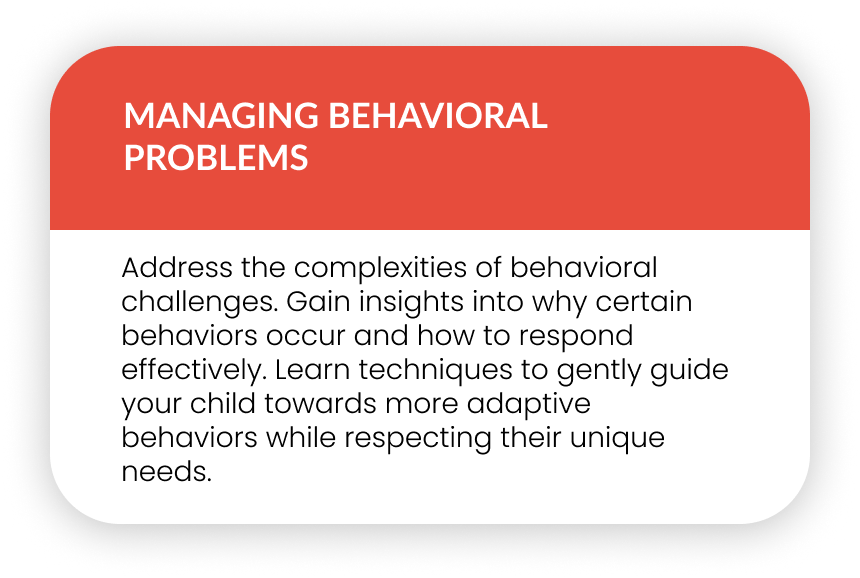 MANAGING BEHAVIORAL PROBLEMS

Address the complexities of behavioral challenges. Gain insights into why certain behaviors occur and how to respond effectively. Learn techniques to gently guide your child towards more adaptive behaviors while respecting their unique needs.